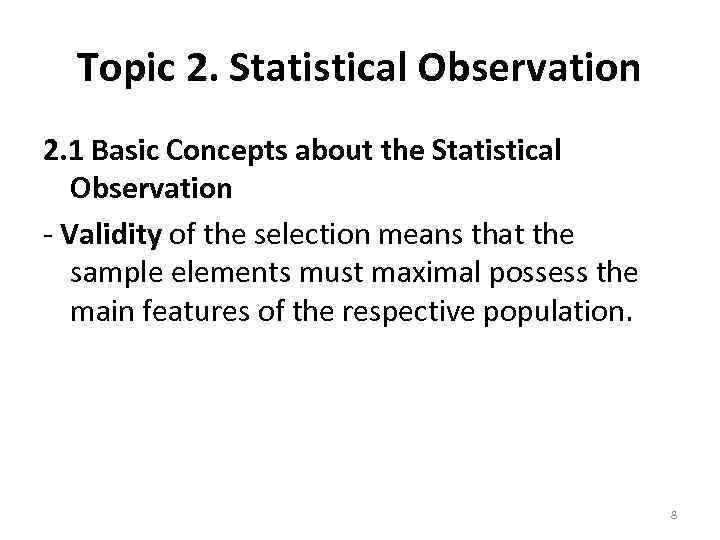 Topic 2. Statistical Observation

2.1 Basic Concepts about the Statistical Observation

- Validity of the selection means that the sample elements must maximal possess the main features of the respective population.

8